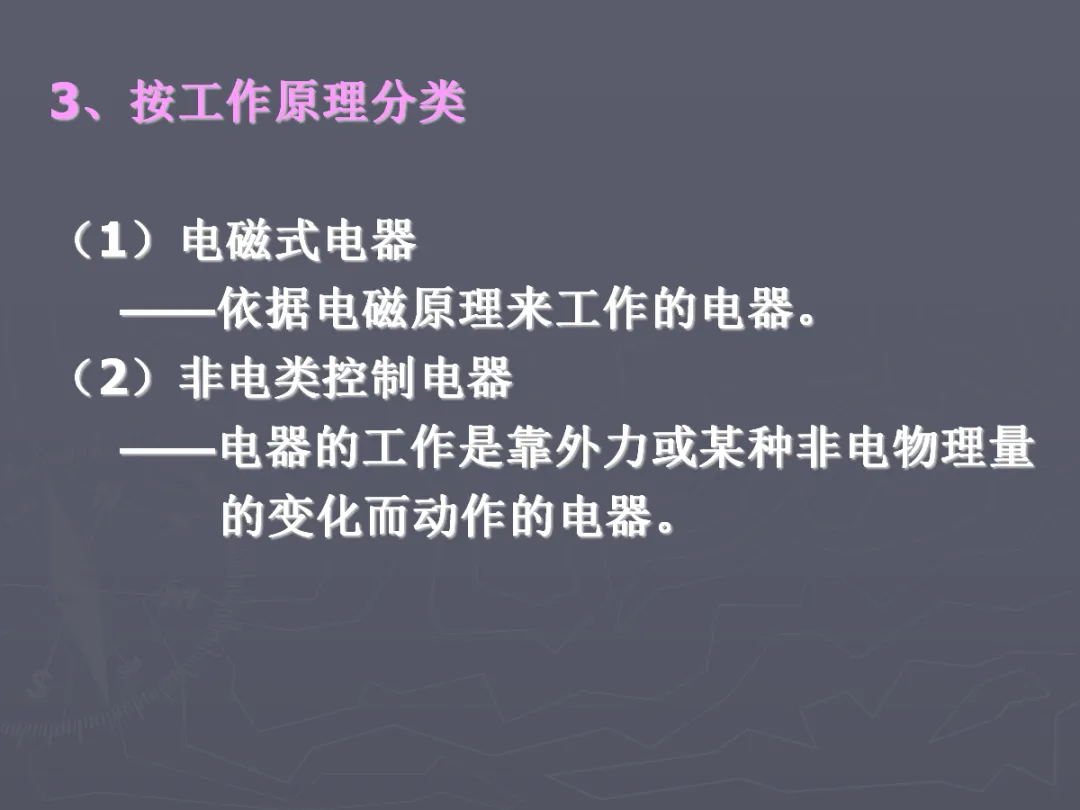 3、按工作原理分类

（1）电磁式电器

——依据电磁原理来工作的电器。

（2）非电类控制电器

——电器的工作是靠外力或某种非电物理量的变化而动作的电器。